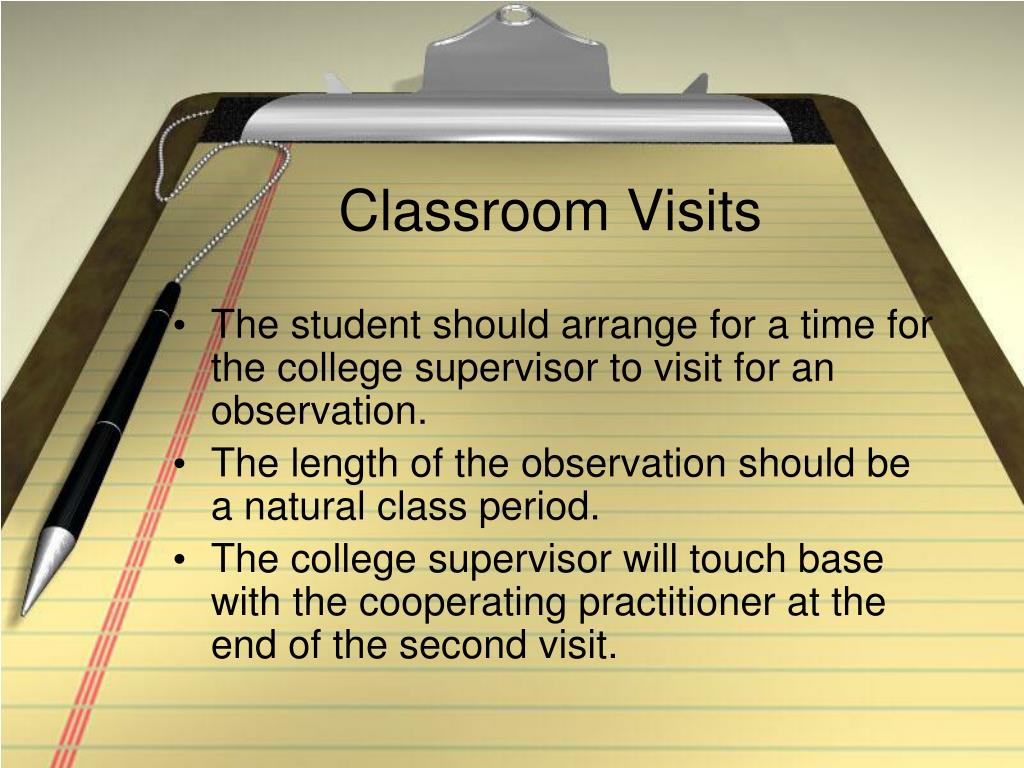 Classroom Visits

• The student should arrange for a time for the college supervisor to visit for an observation.
• The length of the observation should be a natural class period.
• The college supervisor will touch base with the cooperating practitioner at the end of the second visit.